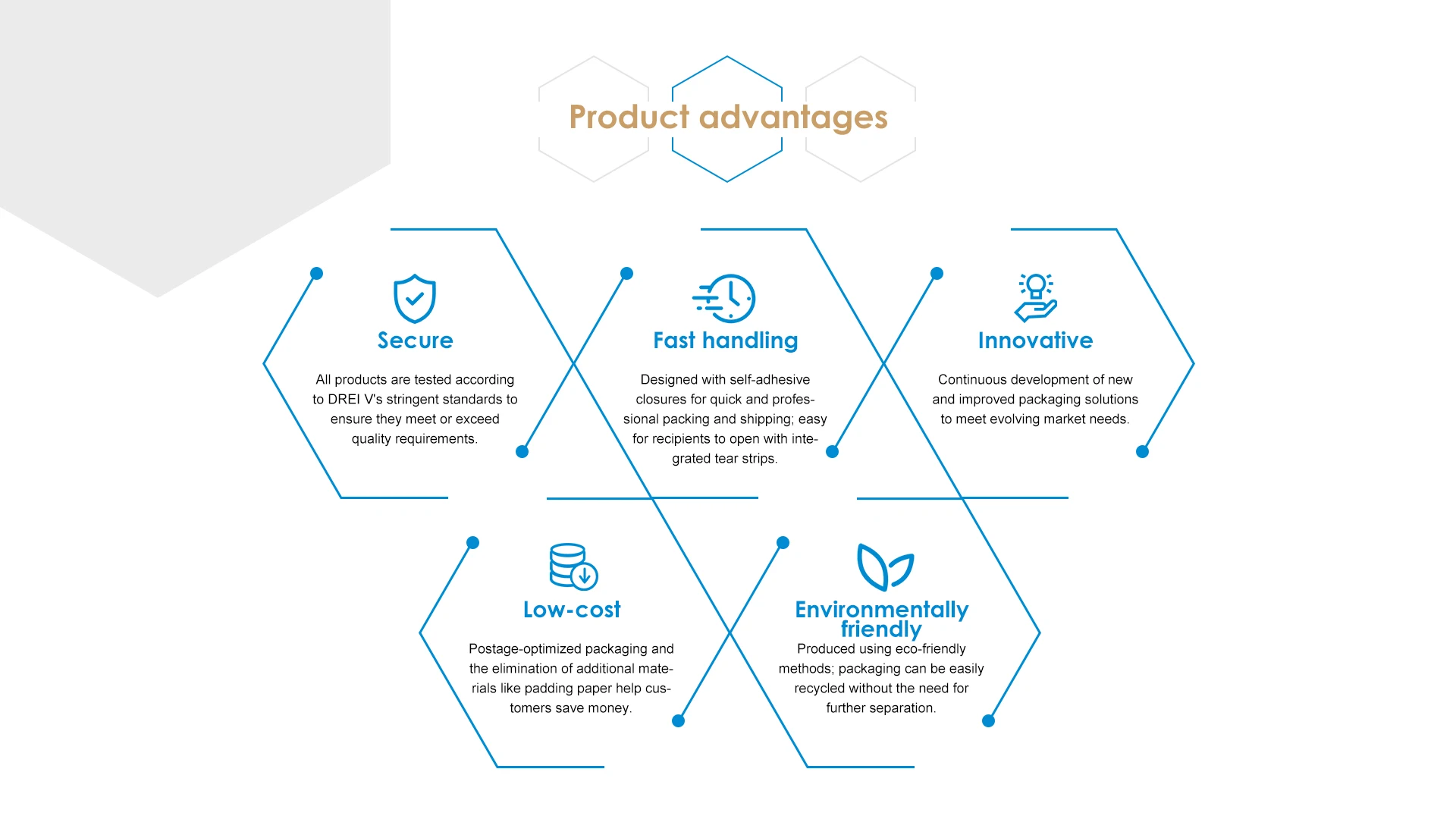 Product advantages

Secure

All products are tested according to DREI V's stringent standards to ensure they meet or exceed quality requirements.

Fast handling

Designed with self-adhesive closures for quick and professional packing and shipping; easy for recipients to open with integrated tear strips.

Innovative

Continuous development of new and improved packaging solutions to meet evolving market needs.

Low-cost

Postage-optimized packaging and the elimination of additional materials like padding paper help customers save money.

Environmentally friendly

Produced using eco-friendly methods; packaging can be easily recycled without the need for further separation.